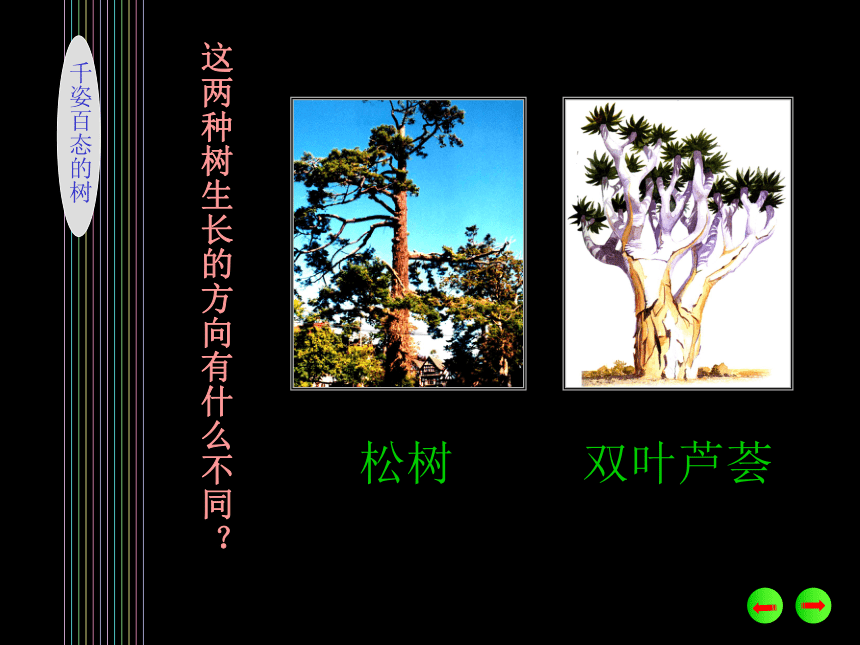 千姿百态的树

这两种树生长的方向有什么不同？

松树

双叶芦荟